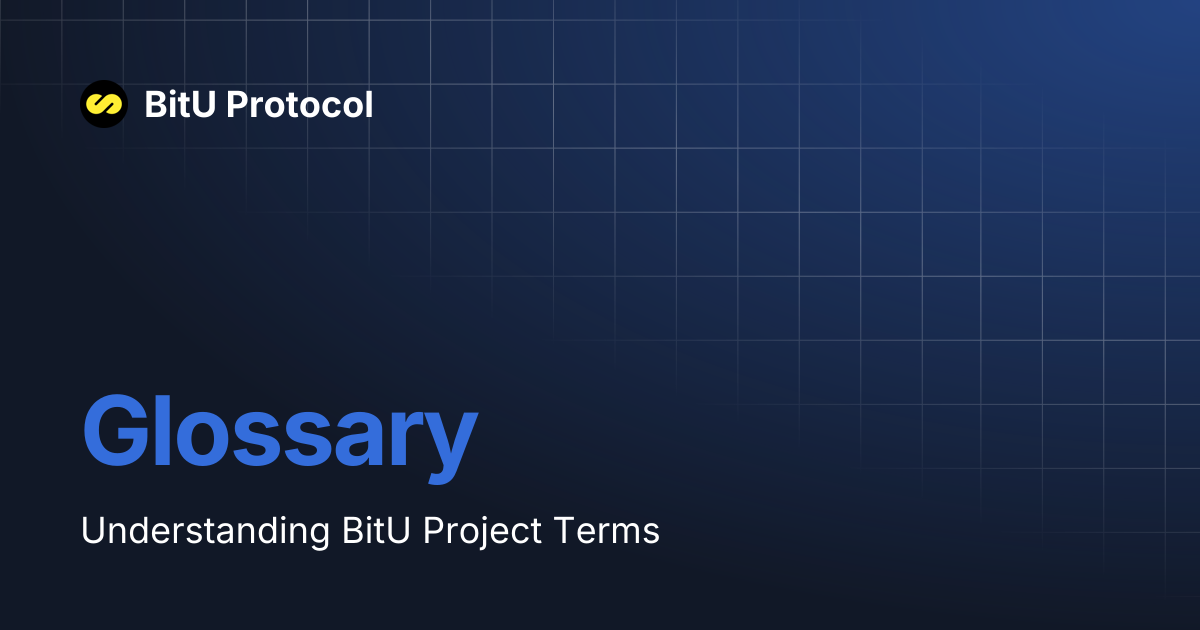 BitU Protocol

Glossary

Understanding BitU Project Terms